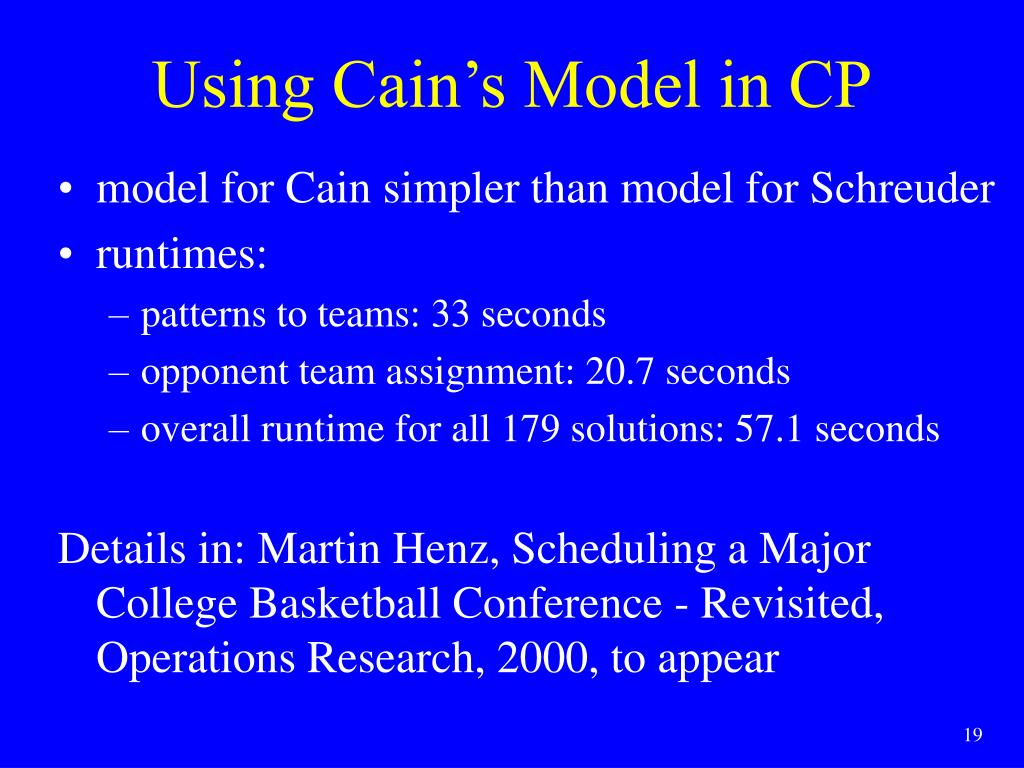 Using Cain’s Model in CP

• model for Cain simpler than model for Schreuder
• runtimes:
– patterns to teams: 33 seconds
– opponent team assignment: 20.7 seconds
– overall runtime for all 179 solutions: 57.1 seconds

Details in: Martin Henz, Scheduling a Major College Basketball Conference - Revisited, Operations Research, 2000, to appear

19